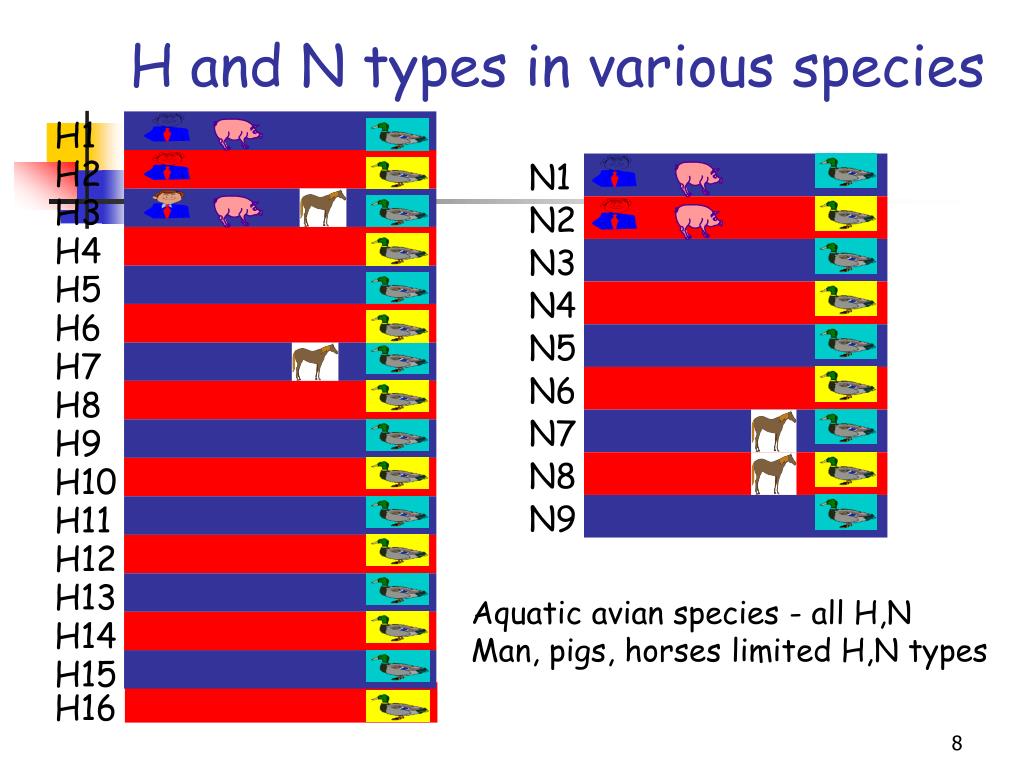 H and N types in various species

H1
H2
H3
H4
H5
H6
H7
H8
H9
H10
H11
H12
H13
H14
H15
H16

N1
N2
N3
N4
N5
N6
N7
N8
N9

Aquatic avian species - all H,N
Man, pigs, horses limited H,N types

8